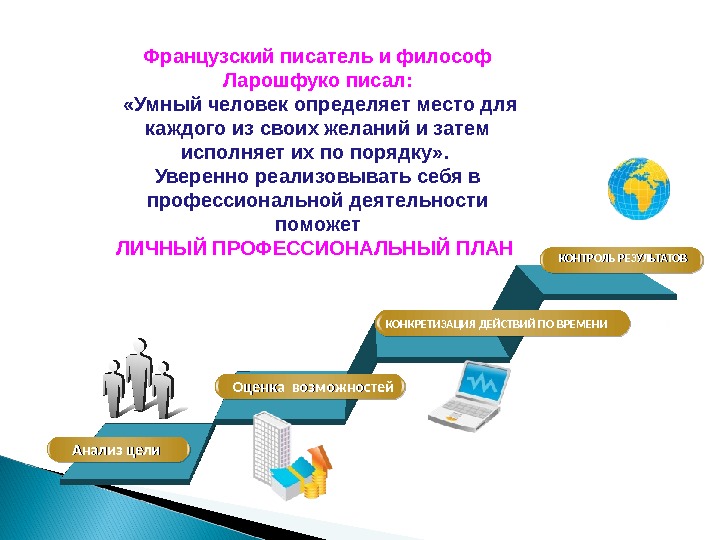 Французский писатель и философ Ларошфуко писал:
«Умный человек определяет место для каждого из своих желаний и затем исполняет их по порядку».
Уверенно реализовывать себя в профессиональной деятельности поможет
ЛИЧНЫЙ ПРОФЕССИОНАЛЬНЫЙ ПЛАН

КОНТРОЛЬ РЕЗУЛЬТАТОВ

КОНКРЕТИЗАЦИЯ ДЕЙСТВИЙ ПО ВРЕМЕНИ

Оценка возможностей

Анализ цели